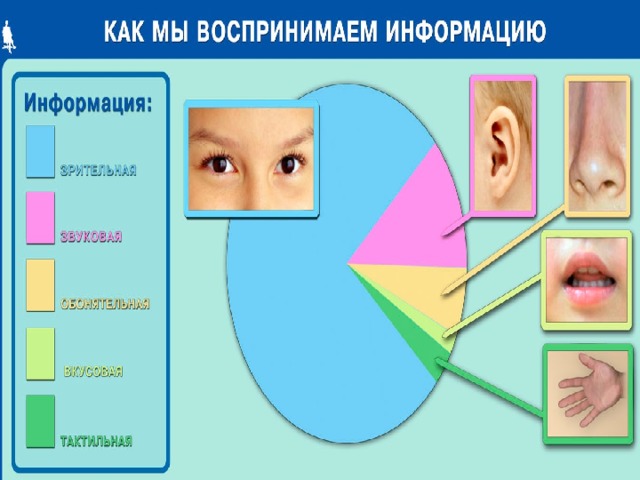 КАК МЫ ВОСПРИНИМАЕМ ИНФОРМАЦИЮ

Информация:

ЗРИТЕЛЬНАЯ

ЗВУКОВАЯ

ОБОНЯТЕЛЬНАЯ

ВКУСОВАЯ

ТАКТИЛЬНАЯ